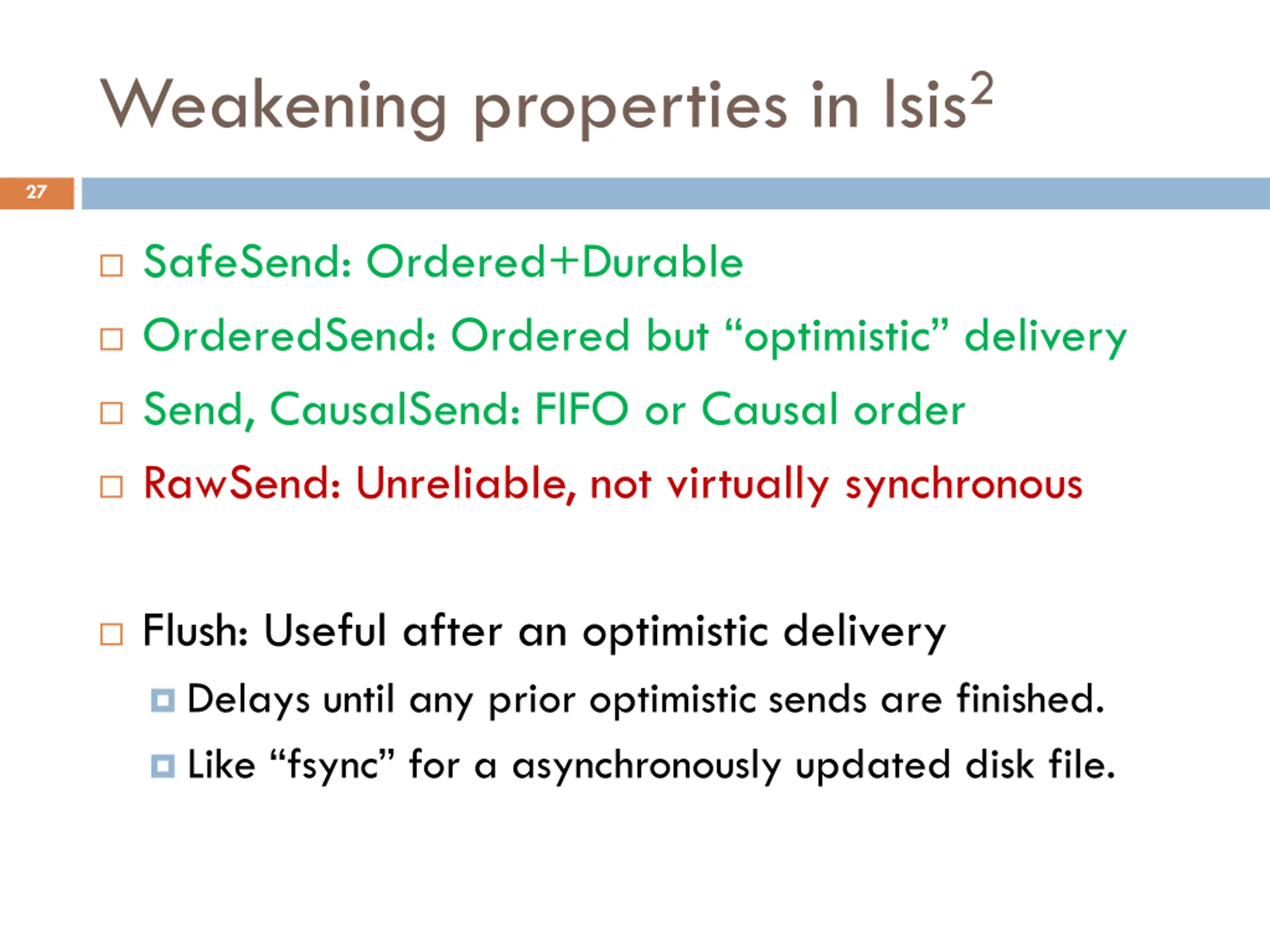 Weakening properties in Isis$^2$

27

SafeSend: Ordered+Durable

OrderedSend: Ordered but “optimistic” delivery

Send, CausalSend: FIFO or Causal order

RawSend: Unreliable, not virtually synchronous

Flush: Useful after an optimistic delivery

Delays until any prior optimistic sends are finished.

Like “fsync” for a asynchronously updated disk file.